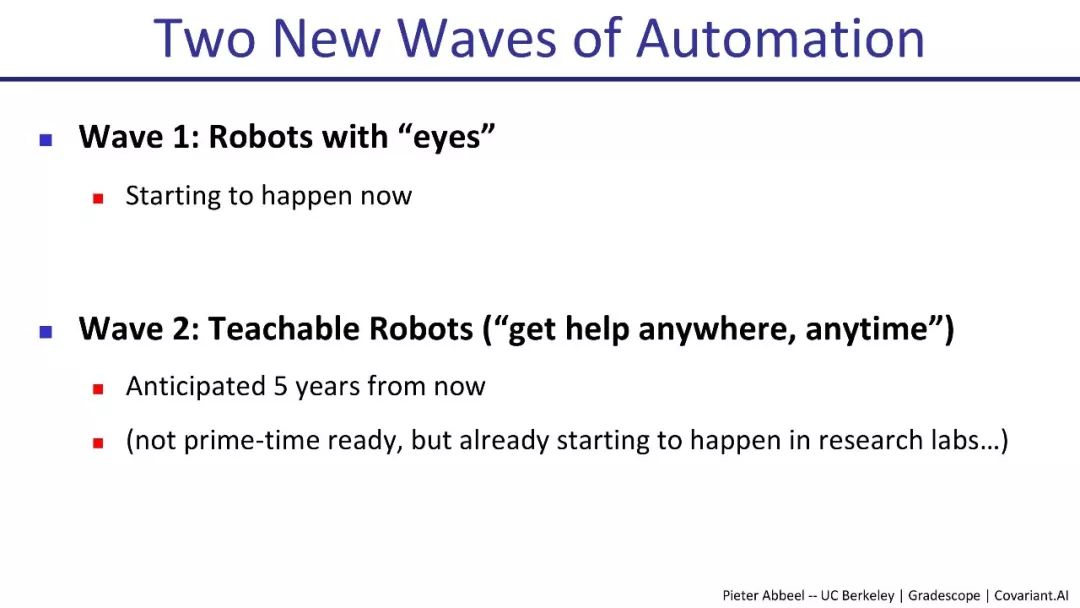 Two New Waves of Automation

Wave 1: Robots with “eyes”

Starting to happen now

Wave 2: Teachable Robots (“get help anywhere, anytime”)

Anticipated 5 years from now

(not prime-time ready, but already starting to happen in research labs…)

Pieter Abbeel -- UC Berkeley | Gradescope | Covariant.AI